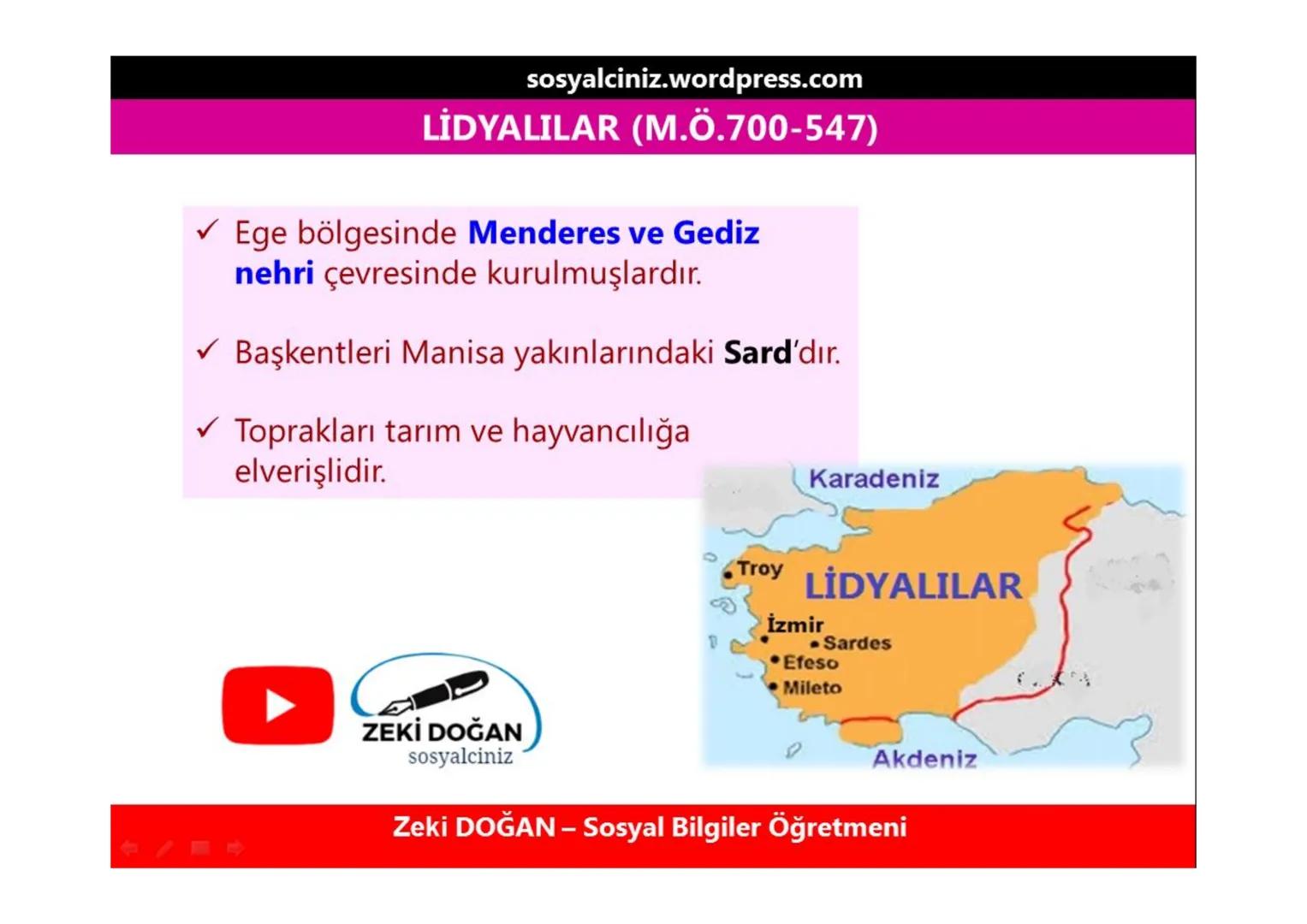 sosyalciniz.wordpress.com

LİDYALILAR (M.Ö.700-547)

✓ Ege bölgesinde Menderes ve Gediz nehri çevresinde kurulmuşlardır.

✓ Başkentleri Manisa yakınlarındaki Sard'dır.

✓ Toprakları tarım ve hayvancılığa elverişlidir.

Karadeniz
Troy
LİDYALILAR
İzmir
Sardes
Efeso
Mileto
Akdeniz

ZEKİ DOĞAN
sosyalciniz

Zeki DOĞAN – Sosyal Bilgiler Öğretmeni